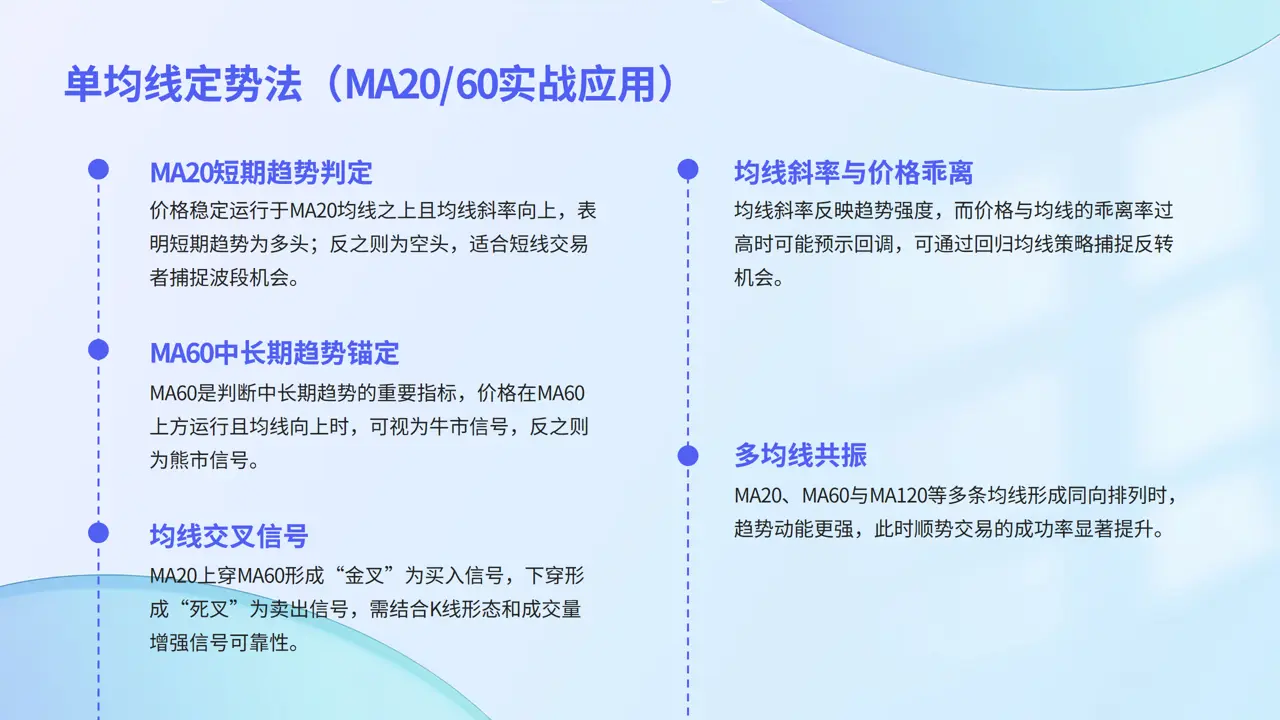 单均线定势法（MA20/60实战应用）

MA20短期趋势判定

价格稳定运行于MA20均线之上且均线斜率向上，表明短期趋势为多头；反之则为空头，适合短线交易者捕捉波段机会。

MA60中长期趋势锚定

MA60是判断中长期趋势的重要指标，价格在MA60上方运行且均线向上时，可视为牛市信号，反之则为熊市信号。

均线交叉信号

MA20上穿MA60形成“金叉”为买入信号，下穿形成“死叉”为卖出信号，需结合K线形态和成交量增强信号可靠性。

均线斜率与价格乖离

均线斜率反映趋势强度，而价格与均线的乖离率过高时可能预示回调，可通过回归均线策略捕捉反转机会。

多均线共振

MA20、MA60与MA120等多条均线形成同向排列时，趋势动能更强，此时顺势交易的成功率显著提升。